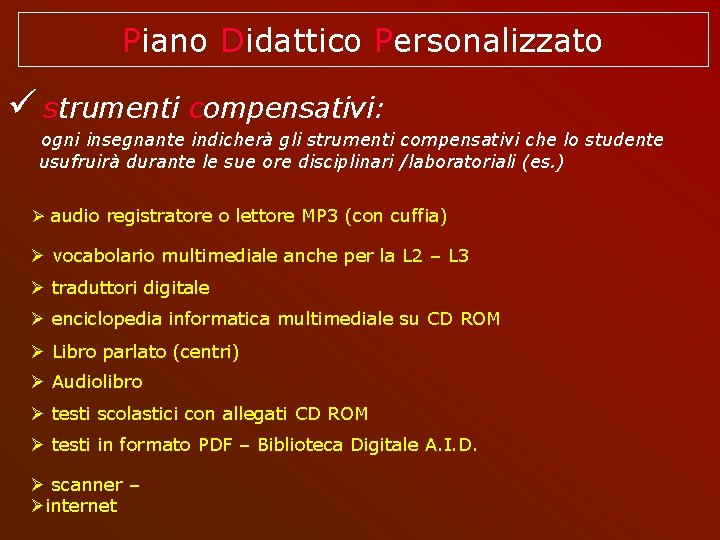 Piano Didattico Personalizzato

✓ strumenti compensativi:

ogni insegnante indicherà gli strumenti compensativi che lo studente usufruirà durante le sue ore disciplinari /laboratoriali (es.)

➢ audio registratore o lettore MP3 (con cuffia)

➢ vocabolario multimediale anche per la L2 – L3

➢ traduttori digitale

➢ enciclopedia informatica multimediale su CD ROM

➢ Libro parlato (centri)

➢ Audiolibro

➢ testi scolastici con allegati CD ROM

➢ testi in formato PDF – Biblioteca Digitale A.I.D.

➢ scanner –
➢internet